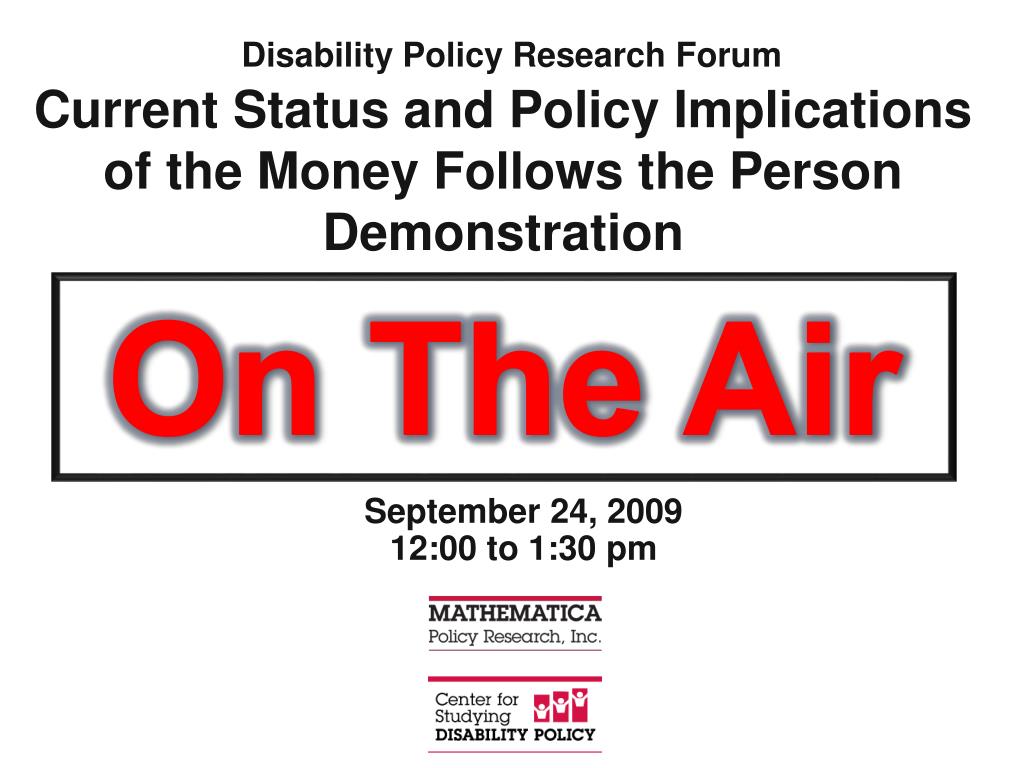 Disability Policy Research Forum

Current Status and Policy Implications of the Money Follows the Person Demonstration

On The Air

September 24, 2009
12:00 to 1:30 pm

MATHEMATICA
Policy Research, Inc.

Center for Studying
DISABILITY POLICY